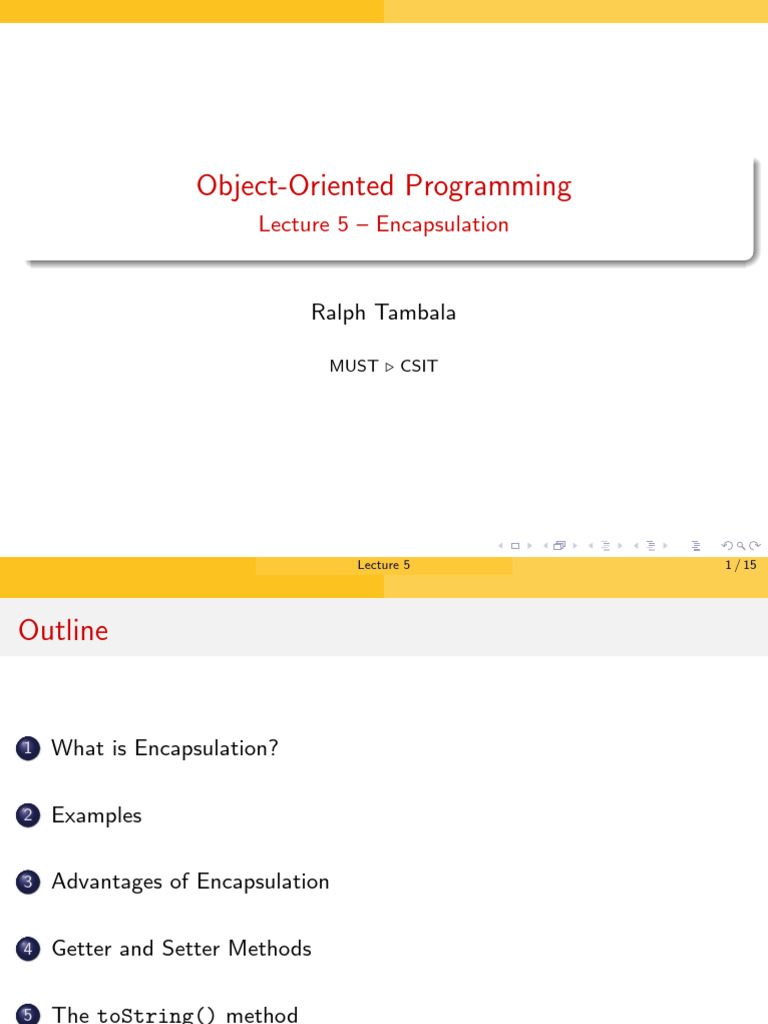 Object-Oriented Programming

Lecture 5 – Encapsulation

Ralph Tambala

MUST ▷ CSIT

Lecture 5 1 / 15

Outline

1 What is Encapsulation?

2 Examples

3 Advantages of Encapsulation

4 Getter and Setter Methods

5 The toString() method